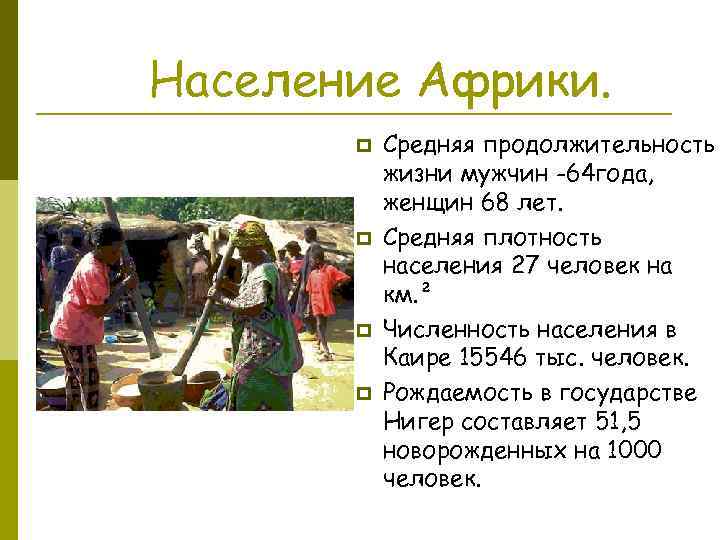 Население Африки.

Средняя продолжительность жизни мужчин -64года, женщин 68 лет.

Средняя плотность населения 27 человек на км.$^2$

Численность населения в Каире 15546 тыс. человек.

Рождаемость в государстве Нигер составляет 51,5 новорожденных на 1000 человек.